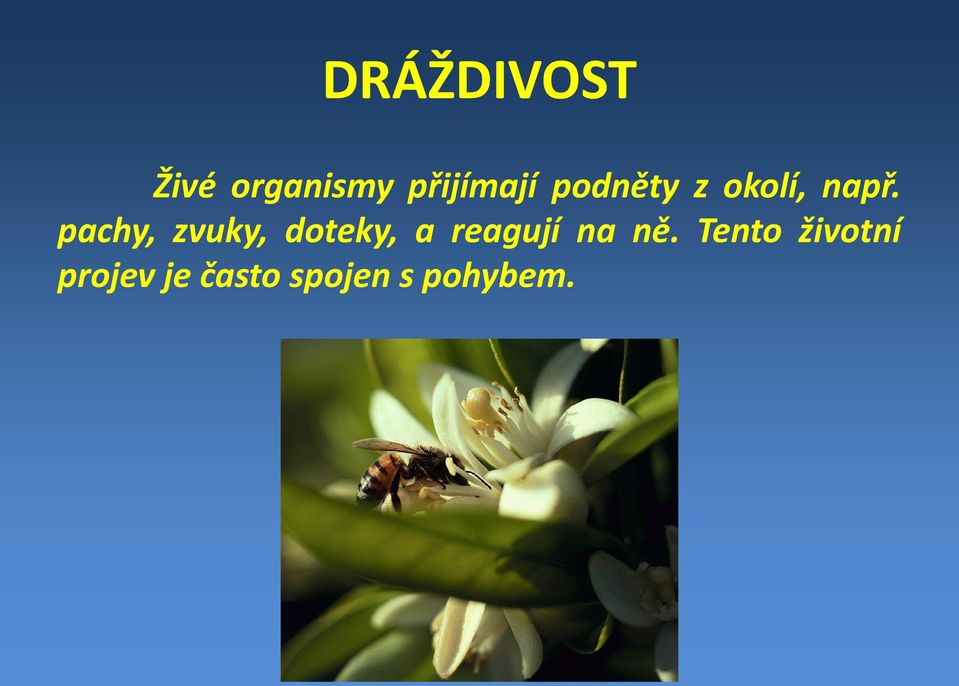 DRÁŽDIVOST

Živé organismy přijímají podněty z okolí, např. pachy, zvuky, doteky, a reagují na ně. Tento životní projev je často spojen s pohybem.